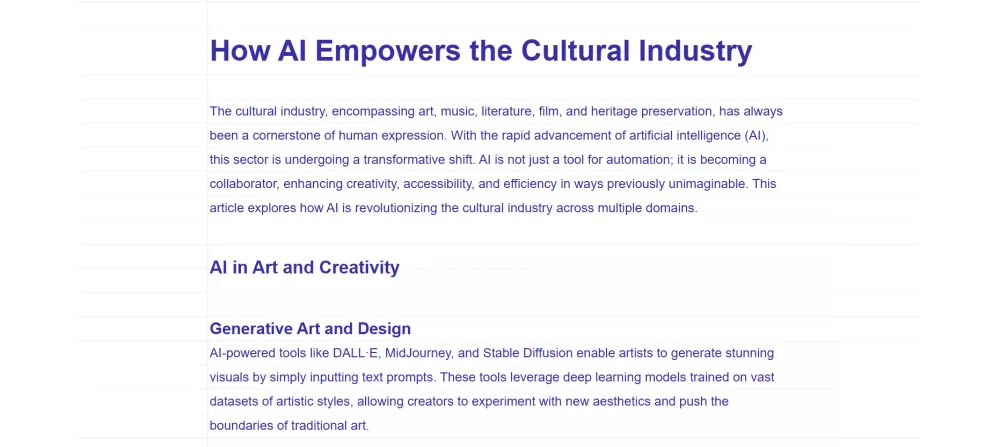 How AI Empowers the Cultural Industry

The cultural industry, encompassing art, music, literature, film, and heritage preservation, has always been a cornerstone of human expression. With the rapid advancement of artificial intelligence (AI), this sector is undergoing a transformative shift. AI is not just a tool for automation; it is becoming a collaborator, enhancing creativity, accessibility, and efficiency in ways previously unimaginable. This article explores how AI is revolutionizing the cultural industry across multiple domains.

AI in Art and Creativity

Generative Art and Design
AI-powered tools like DALL·E, MidJourney, and Stable Diffusion enable artists to generate stunning visuals by simply inputting text prompts. These tools leverage deep learning models trained on vast datasets of artistic styles, allowing creators to experiment with new aesthetics and push the boundaries of traditional art.